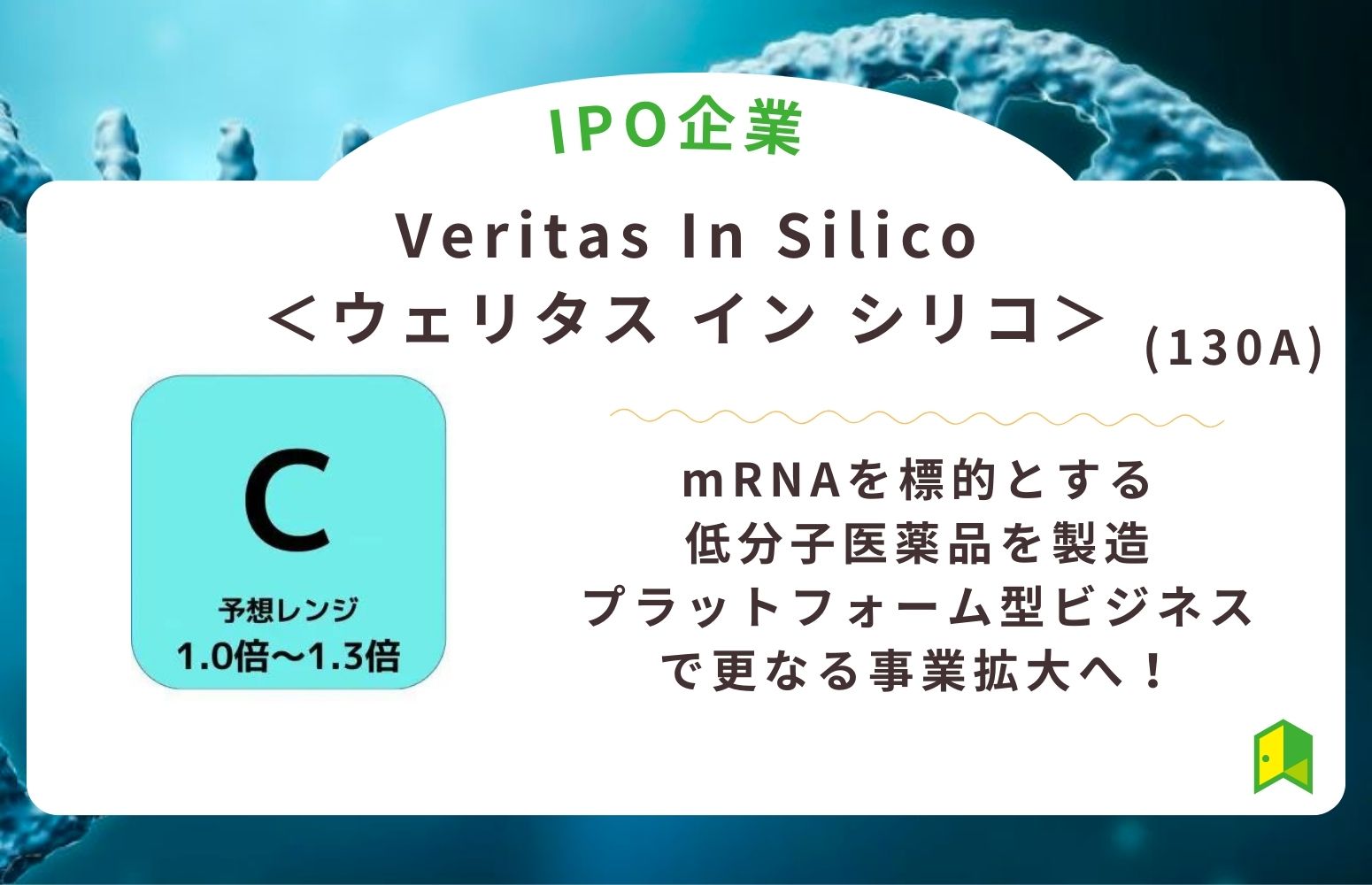 IPO企業

Veritas In Silico
＜ウェリタス イン シリコ＞ (130A)

C
予想レンジ
1.0倍〜1.3倍

mRNAを標的とする
低分子医薬品を製造
プラットフォーム型ビジネス
で更なる事業拡大へ！